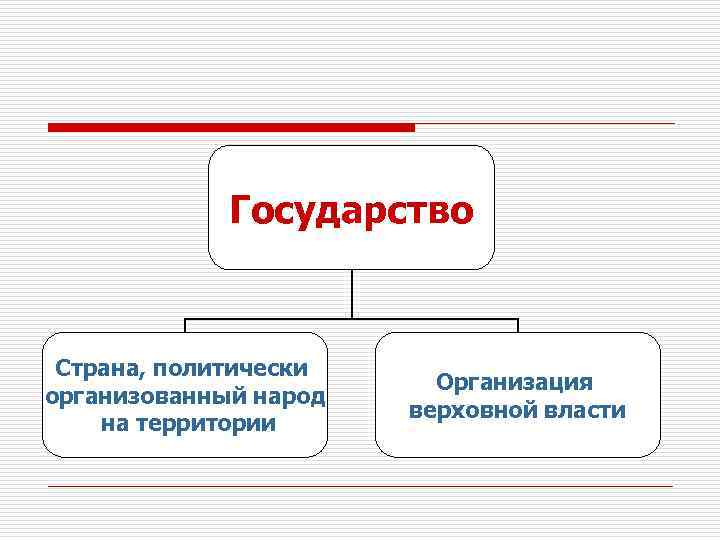 Государство

Страна, политически организованный народ на территории

Организация верховной власти